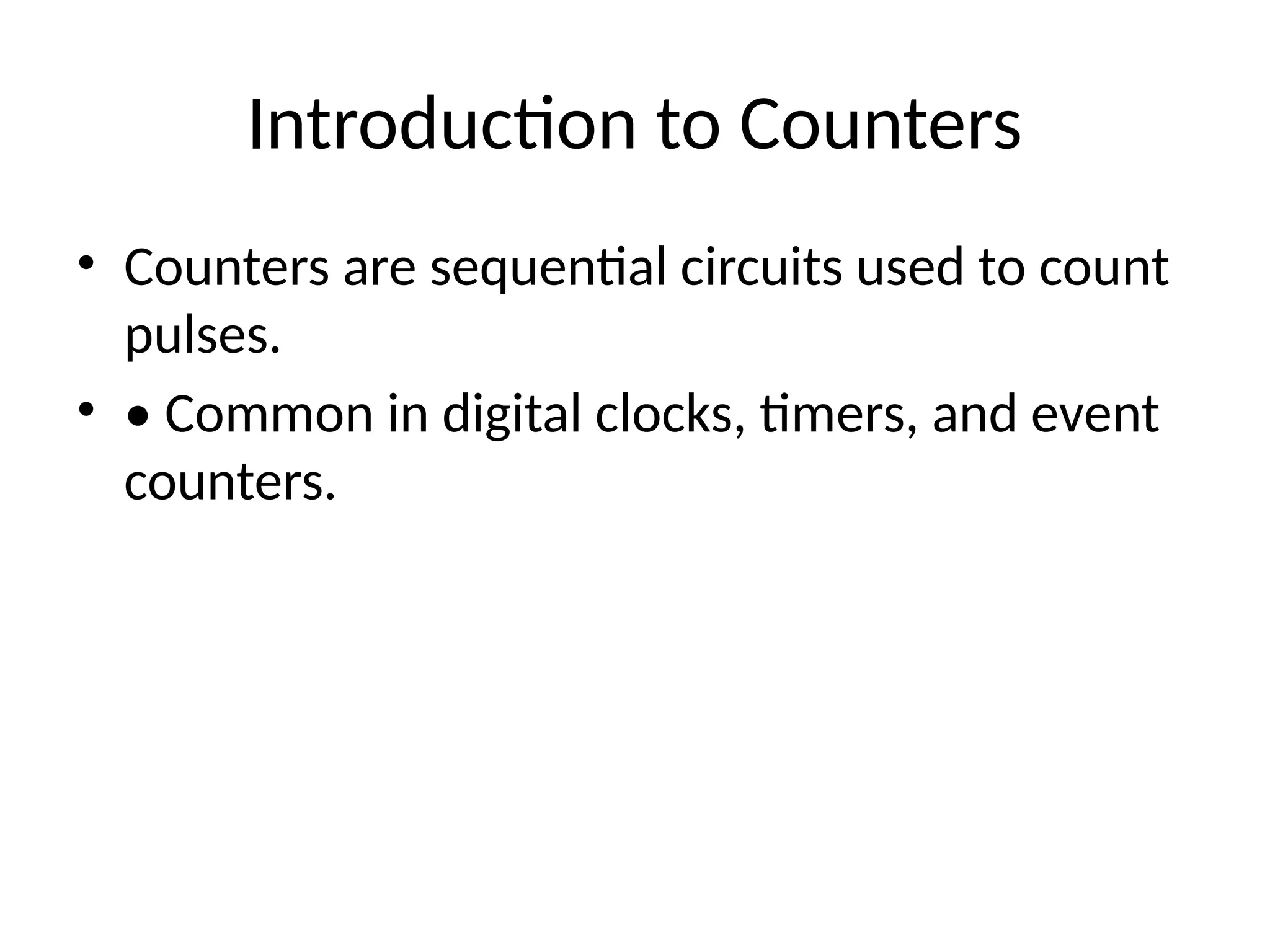 Introduction to Counters

• Counters are sequential circuits used to count pulses.

• • Common in digital clocks, timers, and event counters.